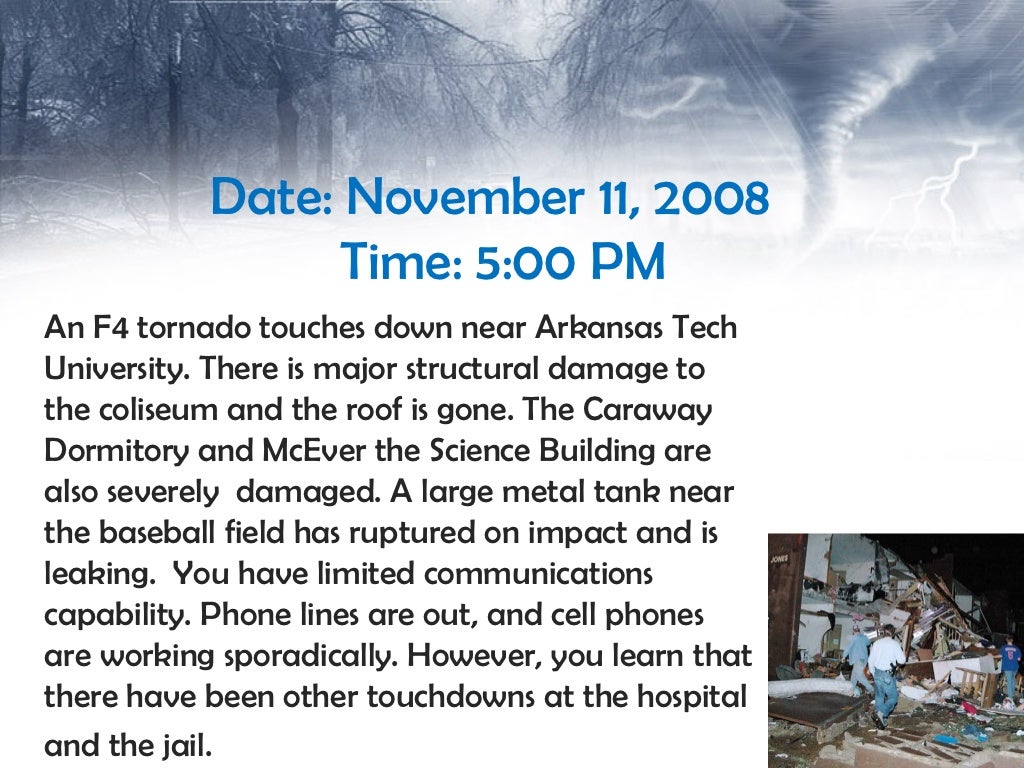 Date: November 11, 2008
Time: 5:00 PM

An F4 tornado touches down near Arkansas Tech University. There is major structural damage to the coliseum and the roof is gone. The Caraway Dormitory and McEver the Science Building are also severely damaged. A large metal tank near the baseball field has ruptured on impact and is leaking. You have limited communications capability. Phone lines are out, and cell phones are working sporadically. However, you learn that there have been other touchdowns at the hospital and the jail.

JONES